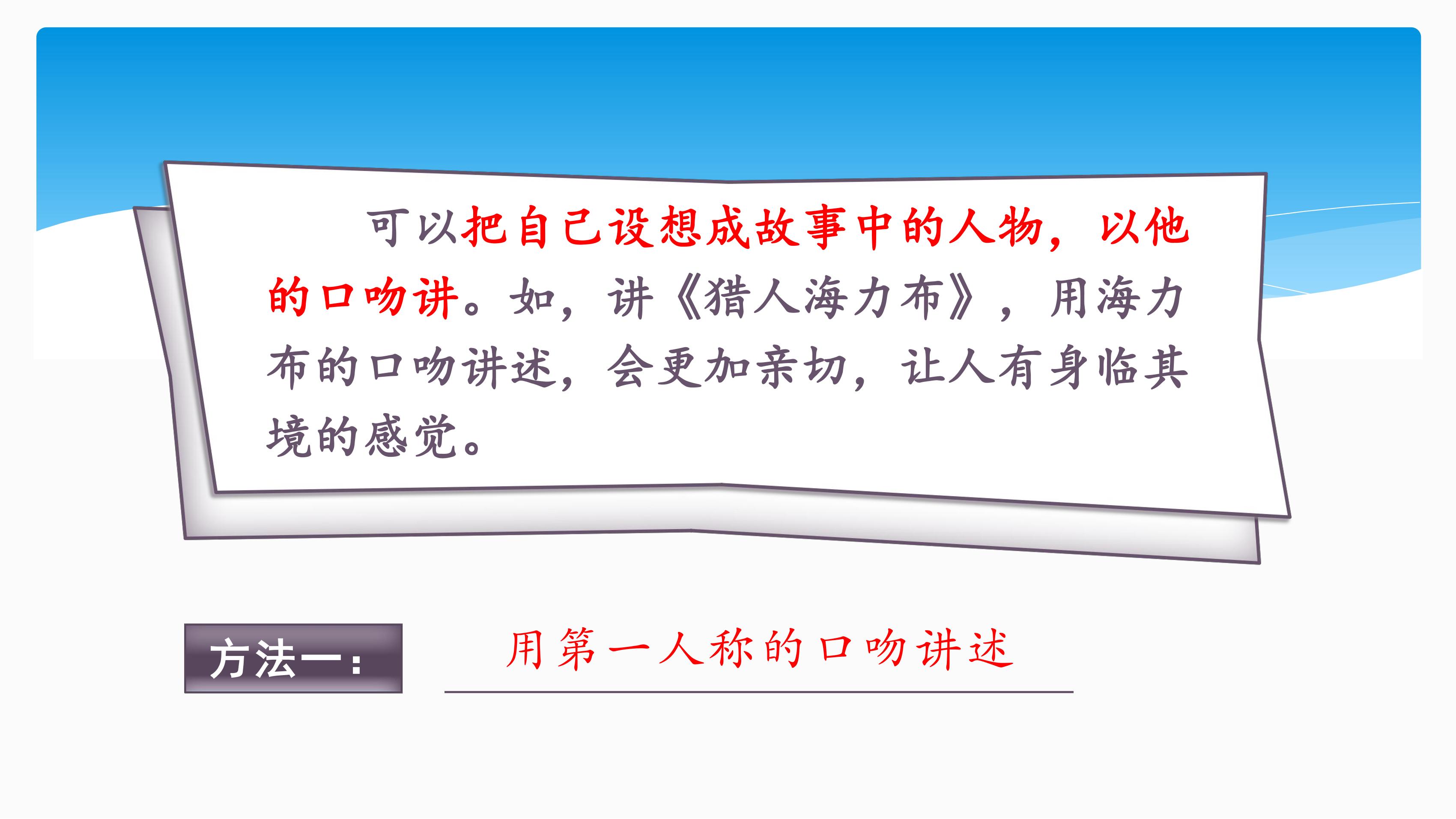 可以把自己设想成故事中的人物，以他的口吻讲。如，讲《猎人海力布》，用海力布的口吻讲述，会更加亲切，让人有身临其境的感觉。

方法一：

用第一人称的口吻讲述